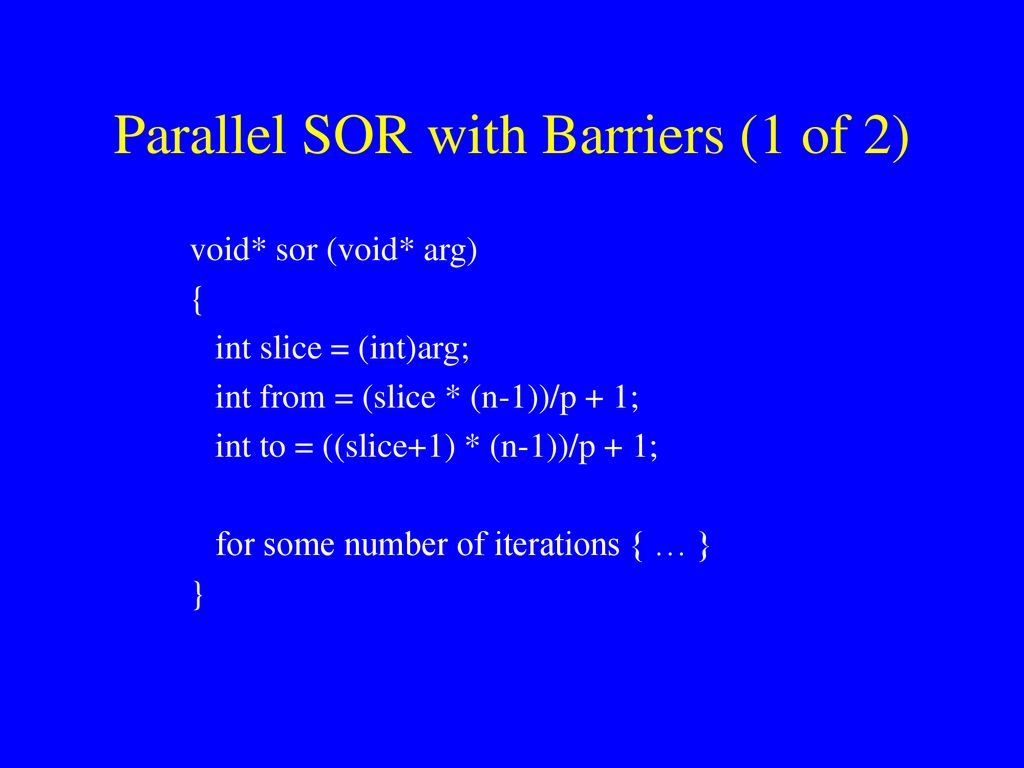 Parallel SOR with Barriers (1 of 2)

void* sor (void* arg)
{
int slice = (int)arg;
int from = (slice * (n-1))/p + 1;
int to = ((slice+1) * (n-1))/p + 1;

for some number of iterations { … }
}